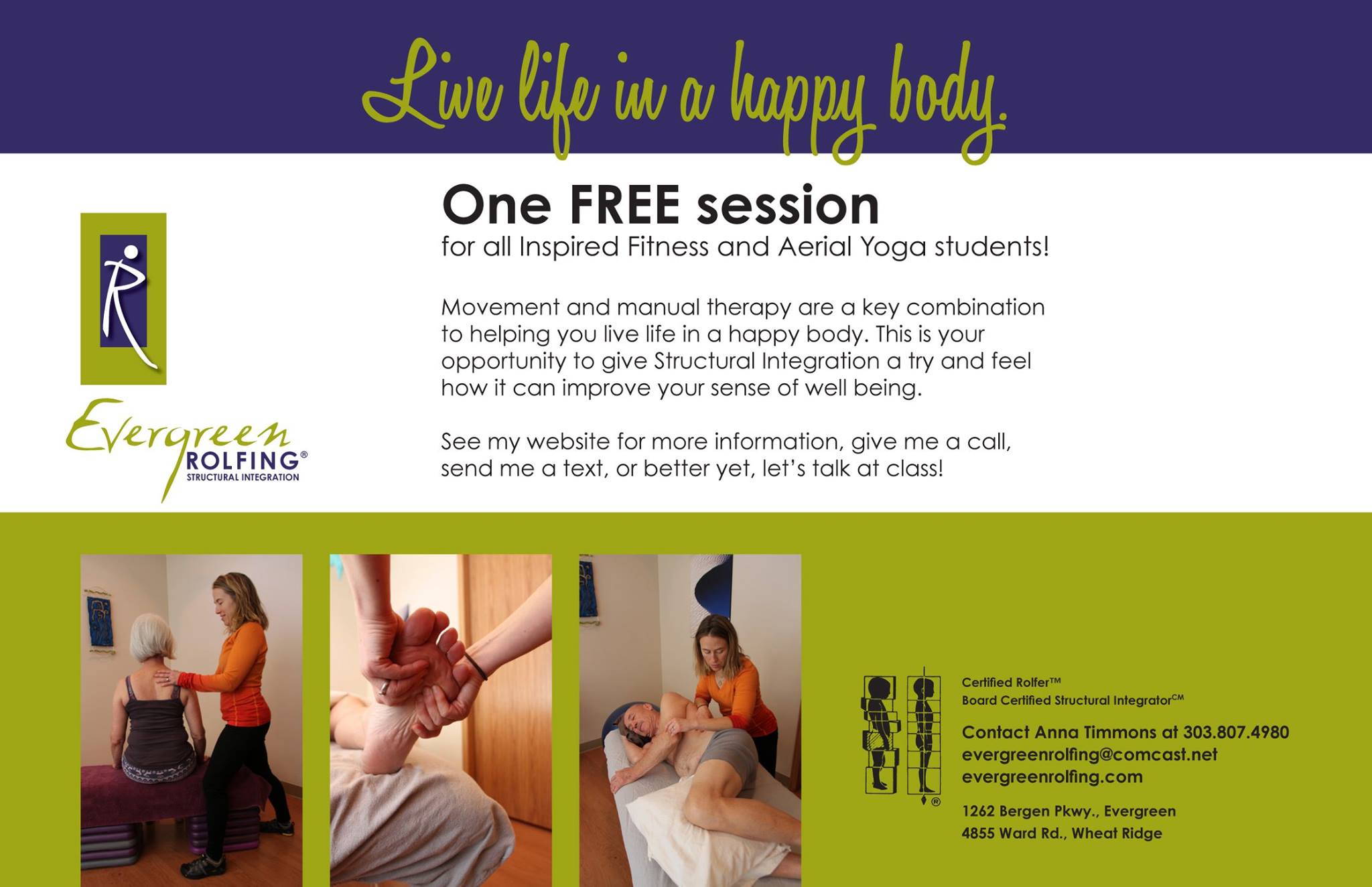 Live life in a happy body.

R

Evergreen ROLFING®
STRUCTURAL INTEGRATION

One FREE session
for all Inspired Fitness and Aerial Yoga students!

Movement and manual therapy are a key combination to helping you live life in a happy body. This is your opportunity to give Structural Integration a try and feel how it can improve your sense of well being.

See my website for more information, give me a call, send me a text, or better yet, let's talk at class!

®

Certified Rolfer™
Board Certified Structural Integrator℠

Contact Anna Timmons at 303.807.4980
evergreenrolfing@comcast.net
evergreenrolfing.com

1262 Bergen Pkwy., Evergreen
4855 Ward Rd., Wheat Ridge